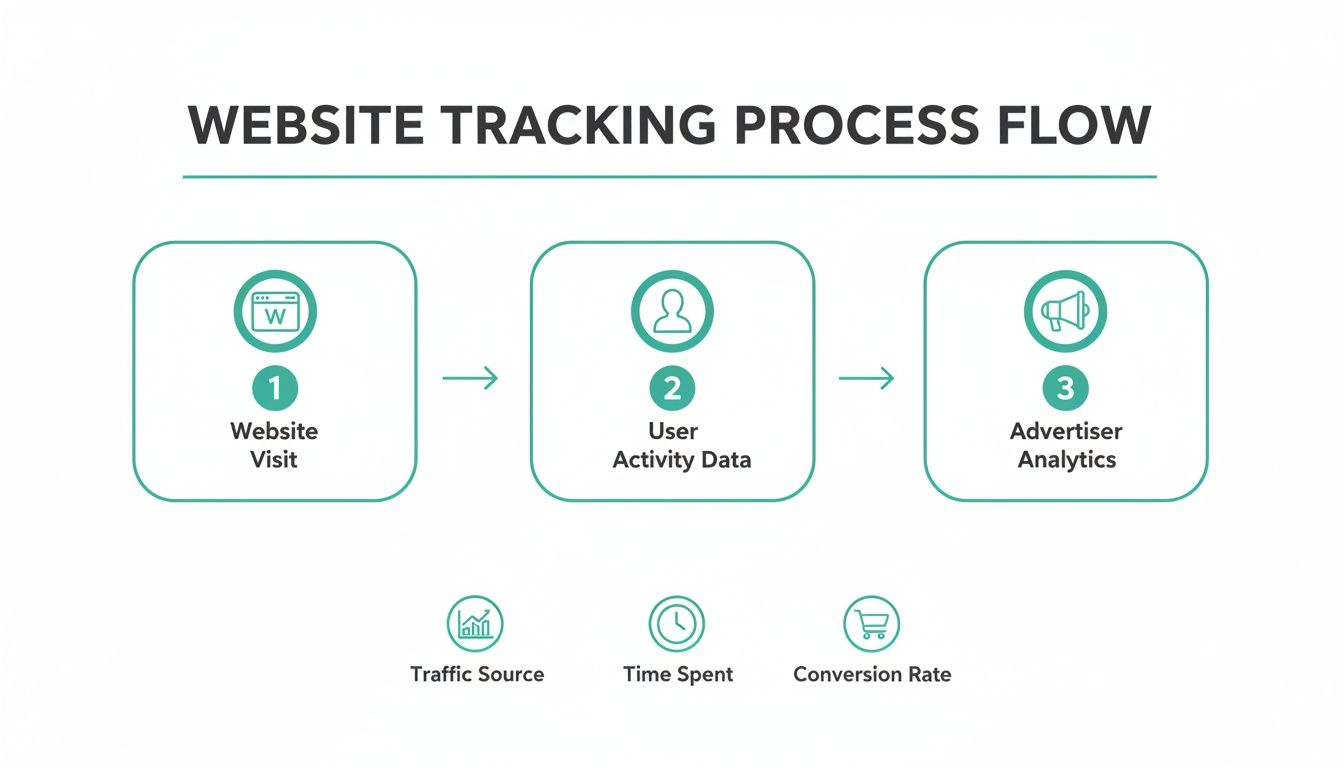 WEBSITE TRACKING PROCESS FLOW

W

1
Website Visit

2
User Activity Data

3
Advertiser Analytics

Traffic Source

Time Spent

Conversion Rate